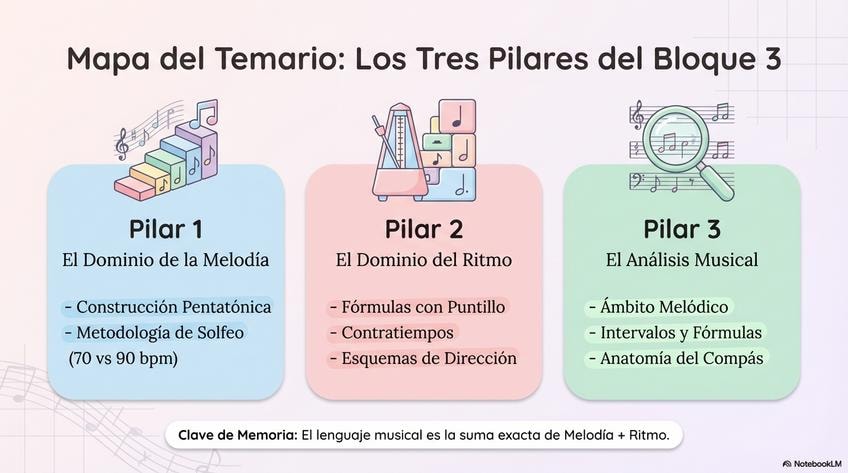 Mapa del Temario: Los Tres Pilares del Bloque 3

Pilar 1
El Dominio de la Melodía

- Construcción Pentatónica
- Metodología de Solfeo (70 vs 90 bpm)

Pilar 2
El Dominio del Ritmo

- Fórmulas con Puntillo
- Contratiempos
- Esquemas de Dirección

Pilar 3
El Análisis Musical

- Ámbito Melódico
- Intervalos y Fórmulas
- Anatomía del Compás

Clave de Memoria: El lenguaje musical es la suma exacta de Melodía + Ritmo.

NotebookLM